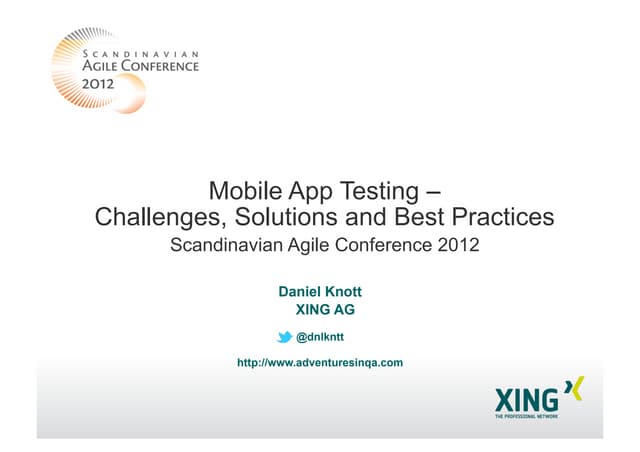 SCANDINAVIAN
AGILE CONFERENCE
2012

Mobile App Testing –
Challenges, Solutions and Best Practices
Scandinavian Agile Conference 2012

Daniel Knott
XING AG

@dnlkntt

http://www.adventuresinqa.com

XING
THE PROFESSIONAL NETWORK